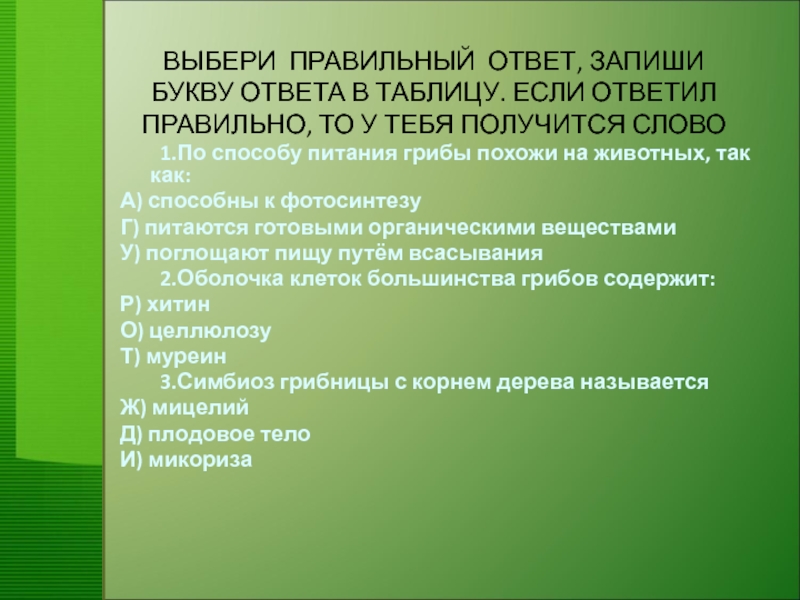 ВЫБЕРИ ПРАВИЛЬНЫЙ ОТВЕТ, ЗАПИШИ БУКВУ ОТВЕТА В ТАБЛИЦУ. ЕСЛИ ОТВЕТИЛ ПРАВИЛЬНО, ТО У ТЕБЯ ПОЛУЧИТСЯ СЛОВО

1.По способу питания грибы похожи на животных, так как:
А) способны к фотосинтезу
Г) питаются готовыми органическими веществами
У) поглощают пищу путём всасывания

2.Оболочка клеток большинства грибов содержит:
Р) хитин
О) целлюлозу
Т) муреин

3.Симбиоз грибницы с корнем дерева называется
Ж) мицелий
Д) плодовое тело
И) микориза